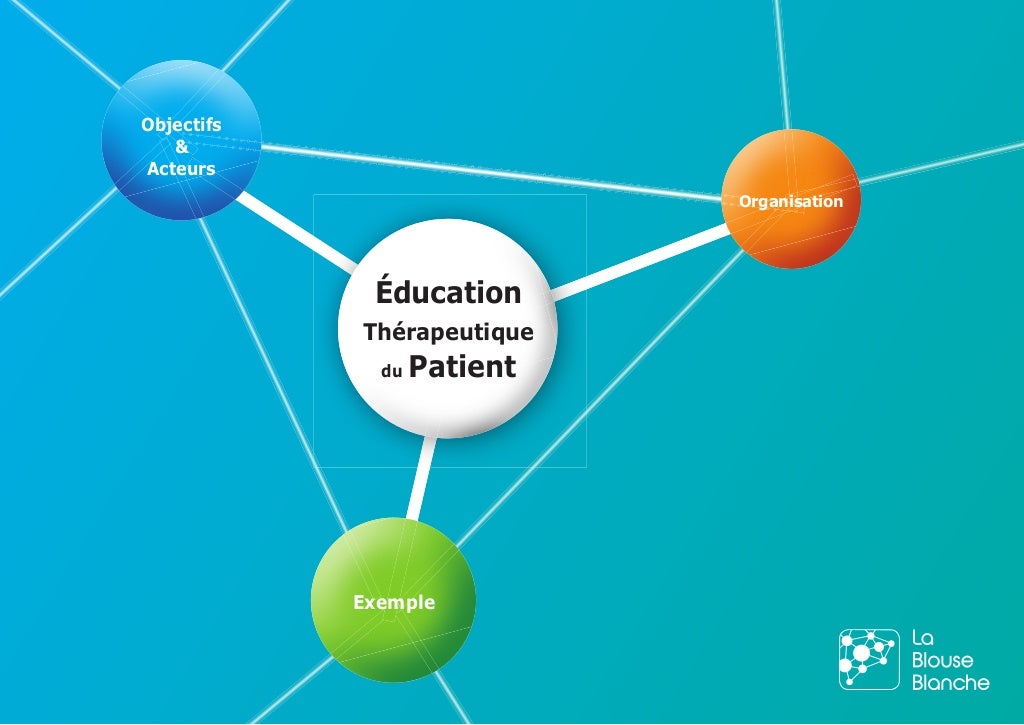 Objectifs
&
Acteurs

Organisation

Éducation
Thérapeutique
du Patient

Exemple

La
Blouse
Blanche